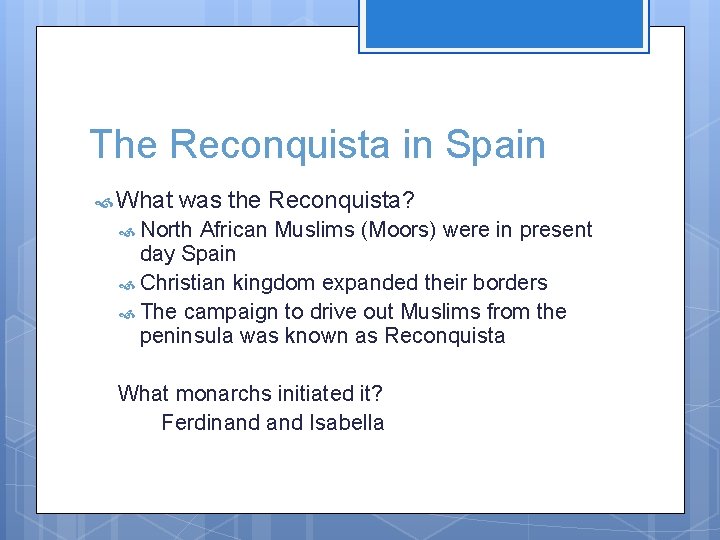 The Reconquista in Spain

What was the Reconquista?

North African Muslims (Moors) were in present day Spain

Christian kingdom expanded their borders

The campaign to drive out Muslims from the peninsula was known as Reconquista

What monarchs initiated it?

Ferdinand and Isabella